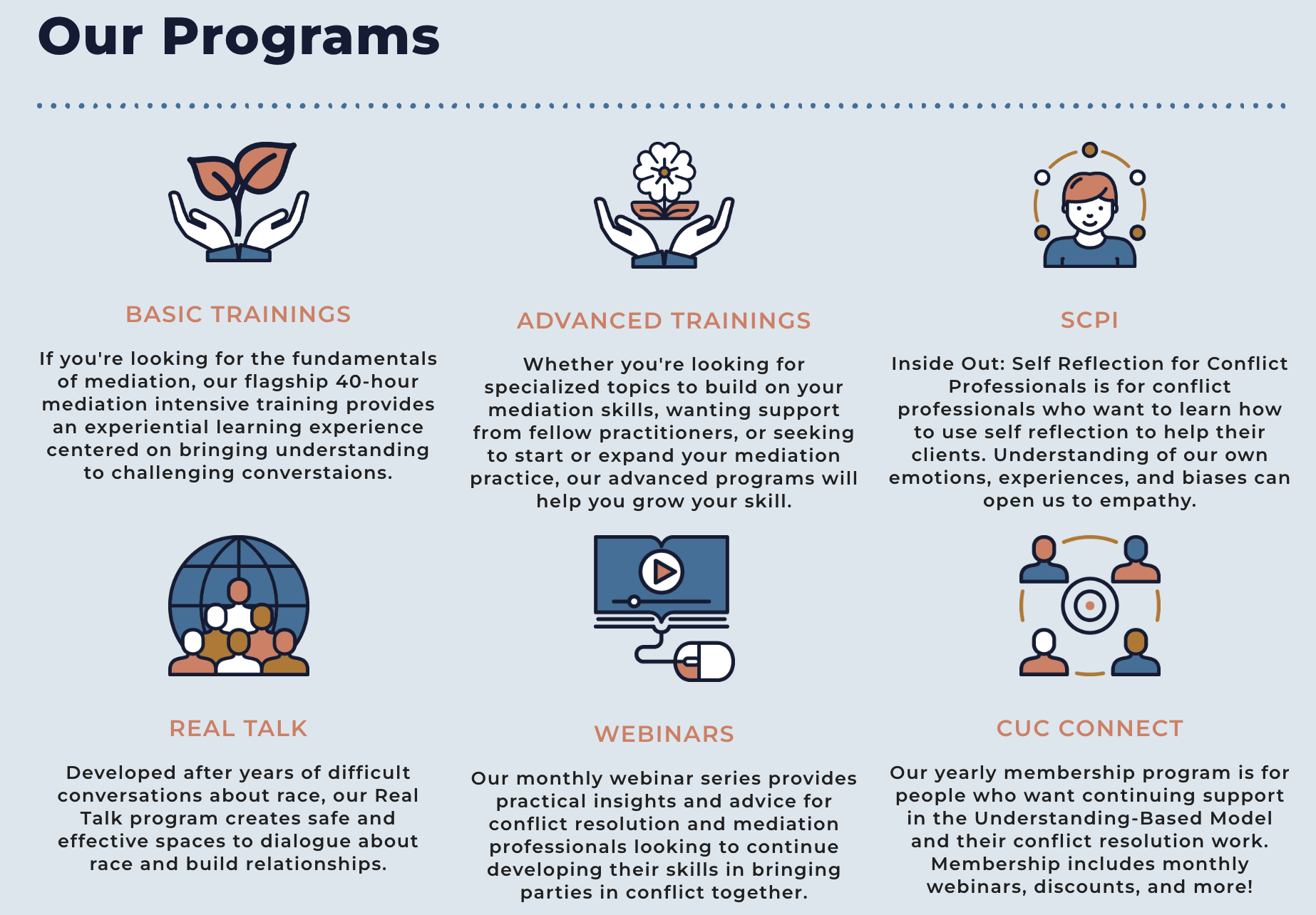 Our Programs

BASIC TRAININGS

If you're looking for the fundamentals of mediation, our flagship 40-hour mediation intensive training provides an experiential learning experience centered on bringing understanding to challenging converstaions.

ADVANCED TRAININGS

Whether you're looking for specialized topics to build on your mediation skills, wanting support from fellow practitioners, or seeking to start or expand your mediation practice, our advanced programs will help you grow your skill.

SCPI

Inside Out: Self Reflection for Conflict Professionals is for conflict professionals who want to learn how to use self reflection to help their clients. Understanding of our own emotions, experiences, and biases can open us to empathy.

REAL TALK

Developed after years of difficult conversations about race, our Real Talk program creates safe and effective spaces to dialogue about race and build relationships.

WEBINARS

Our monthly webinar series provides practical insights and advice for conflict resolution and mediation professionals looking to continue developing their skills in bringing parties in conflict together.

CUC CONNECT

Our yearly membership program is for people who want continuing support in the Understanding-Based Model and their conflict resolution work. Membership includes monthly webinars, discounts, and more!